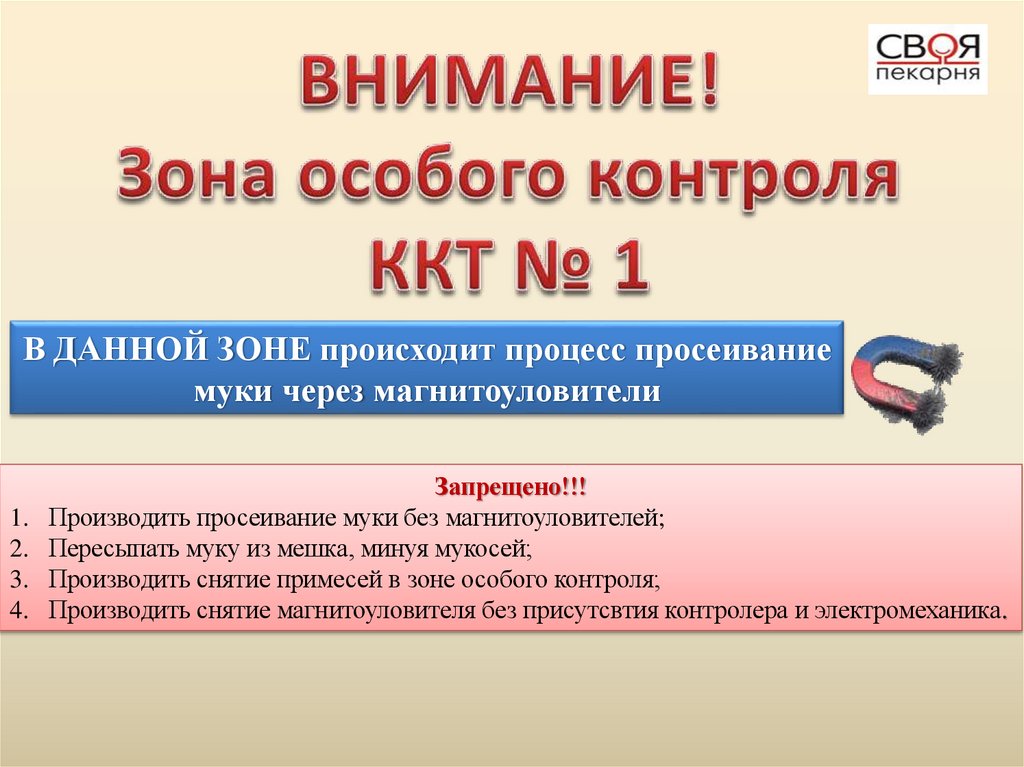 СВОЯ пекарня

ВНИМАНИЕ!
Зона особого контроля
ККТ № 1

В ДАННОЙ ЗОНЕ происходит процесс просеивание муки через магнитоуловители

Запрещено!!!
1. Производить просеивание муки без магнитоуловителей;
2. Пересыпать муку из мешка, минуя мукосей;
3. Производить снятие примесей в зоне особого контроля;
4. Производить снятие магнитоуловителя без присутсвтия контролера и электромеханика.